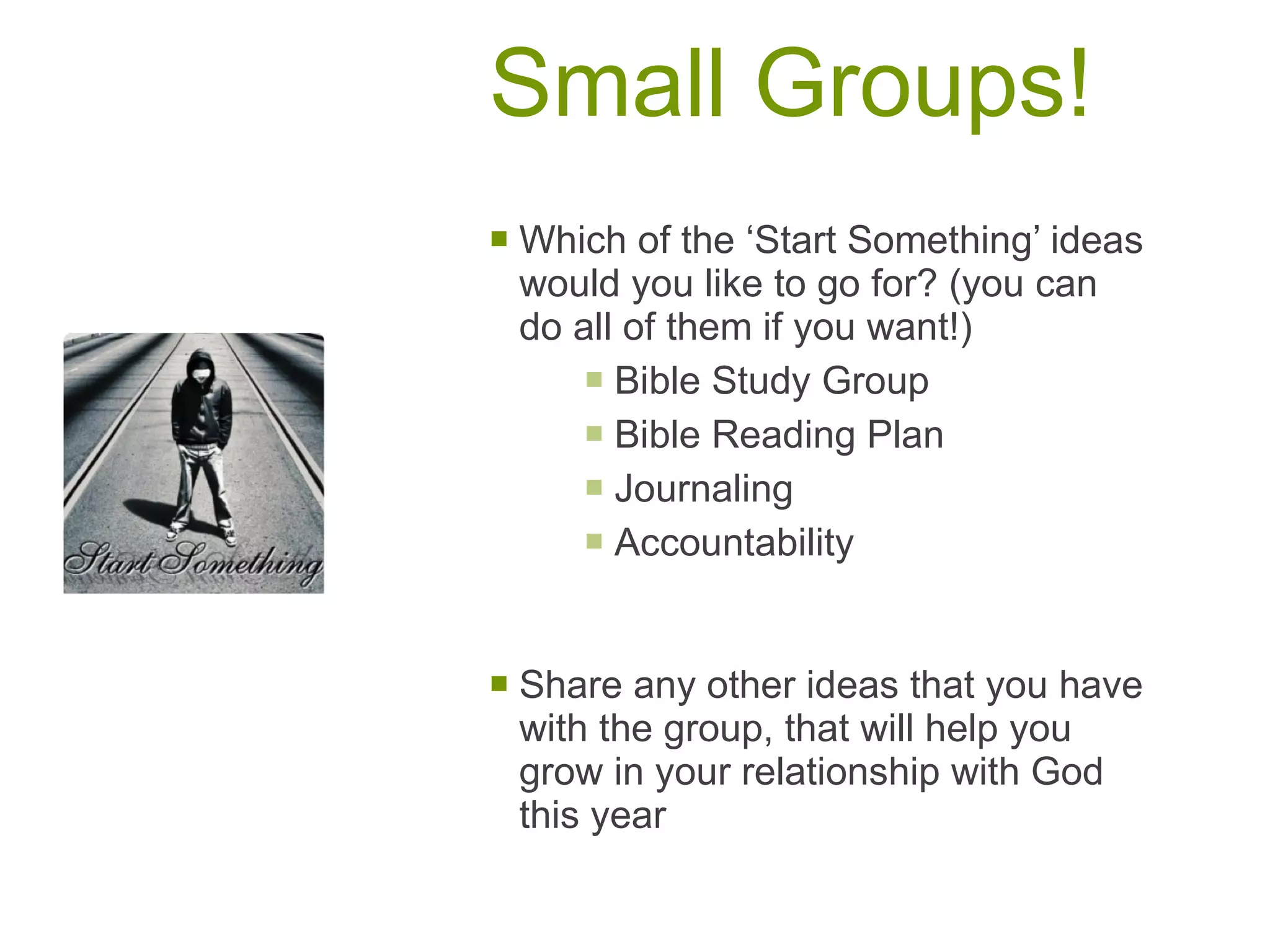 Small Groups!

Start Something

- Which of the ‘Start Something’ ideas would you like to go for? (you can do all of them if you want!)
  - Bible Study Group
  - Bible Reading Plan
  - Journaling
  - Accountability

- Share any other ideas that you have with the group, that will help you grow in your relationship with God this year